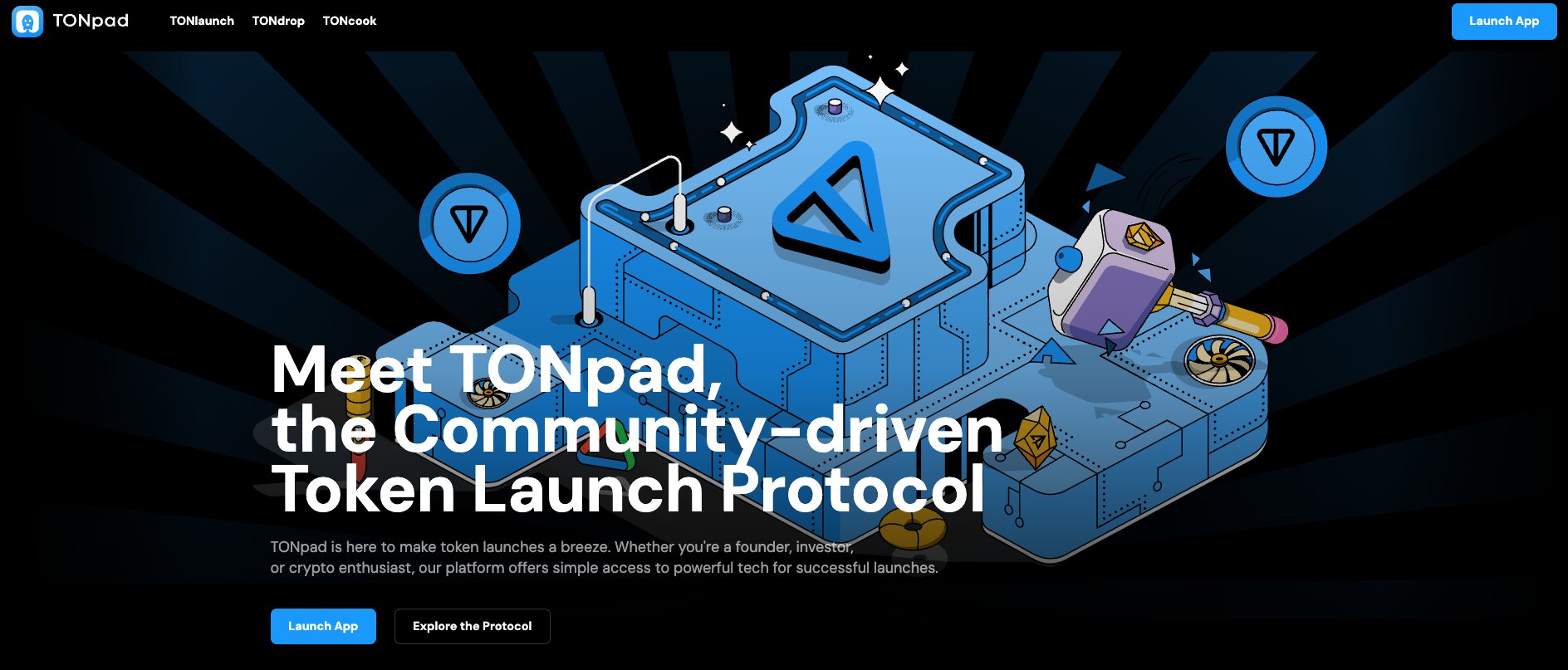 TONpad TONlaunch TONdrop TONcook Launch App

Meet TONpad, the Community-driven Token Launch Protocol

TONpad is here to make token launches a breeze. Whether you're a founder, investor, or crypto enthusiast, our platform offers simple access to powerful tech for successful launches.

Launch App Explore the Protocol